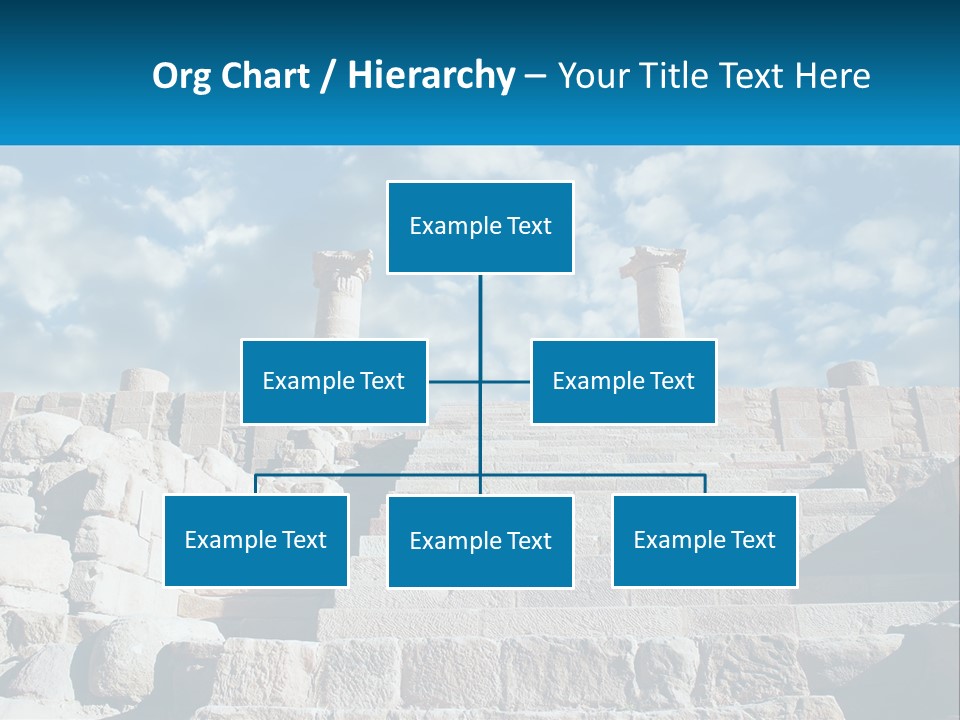 Org Chart / Hierarchy – Your Title Text Here

Example Text

Example Text

Example Text

Example Text

Example Text

Example Text